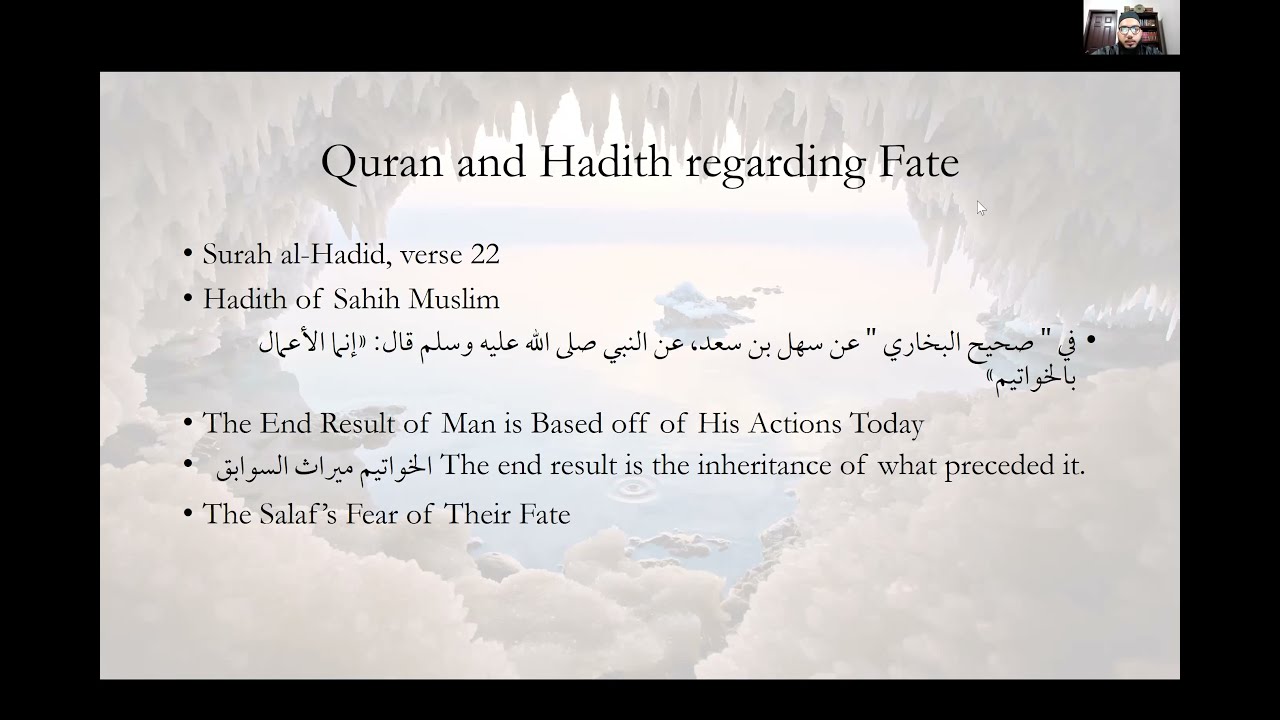 Quran and Hadith regarding Fate

• Surah al-Hadid, verse 22
• Hadith of Sahih Muslim
• في " صحيح البخاري " عن سهل بن سعد، عن النبي صلى الله عليه وسلم قال: «إنما الأعمال بالخواتيم»
• The End Result of Man is Based off of His Actions Today
• الخواتيم ميراث السوابق The end result is the inheritance of what preceded it.
• The Salaf's Fear of Their Fate